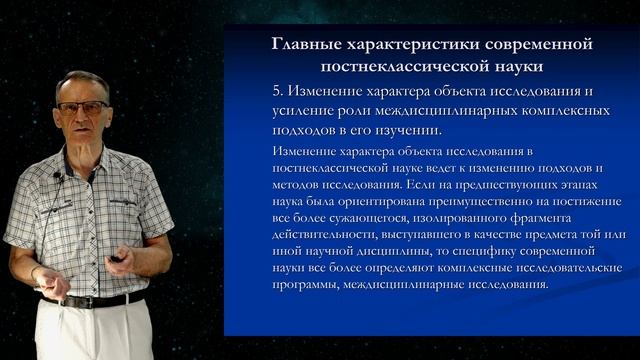 Главные характеристики современной постнеклассической науки

5. Изменение характера объекта исследования и усиление роли междисциплинарных комплексных подходов в его изучении.

Изменение характера объекта исследования в постнеклассической науке ведет к изменению подходов и методов исследования. Если на предшествующих этапах наука была ориентирована преимущественно на постижение все более сужающегося, изолированного фрагмента действительности, выступавшего в качестве предмета той или иной научной дисциплины, то специфику современной науки все более определяют комплексные исследовательские программы, междисциплинарные исследования.